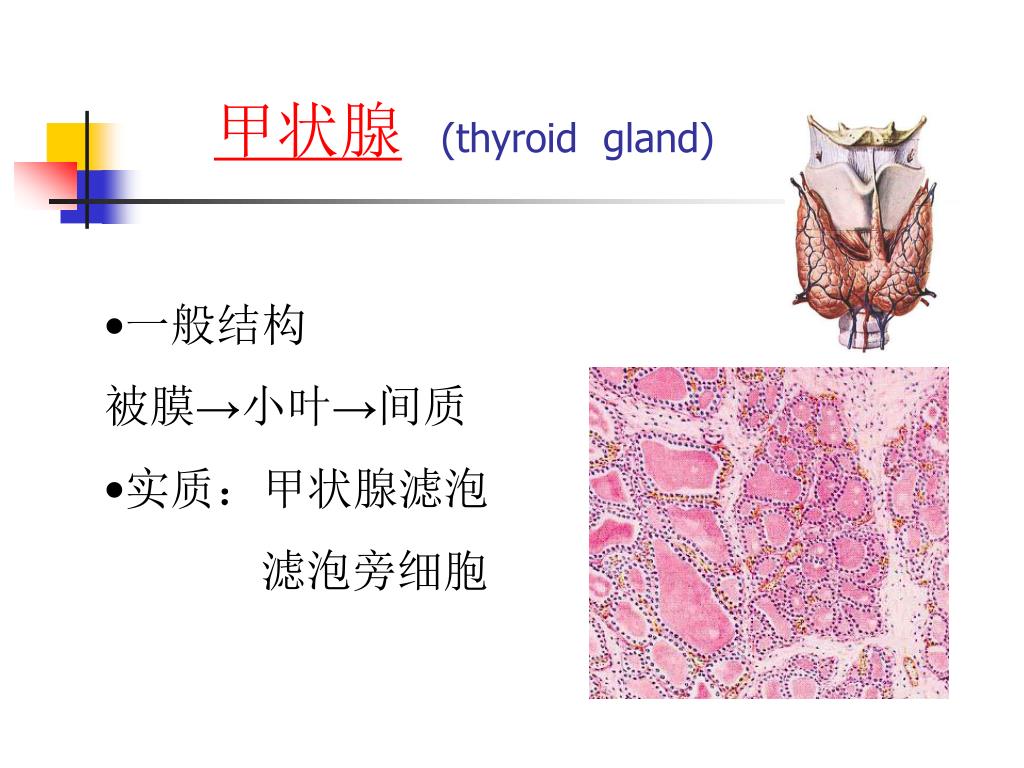 甲状腺 (thyroid gland)

•一般结构
被膜→小叶→间质
•实质：甲状腺滤泡
滤泡旁细胞